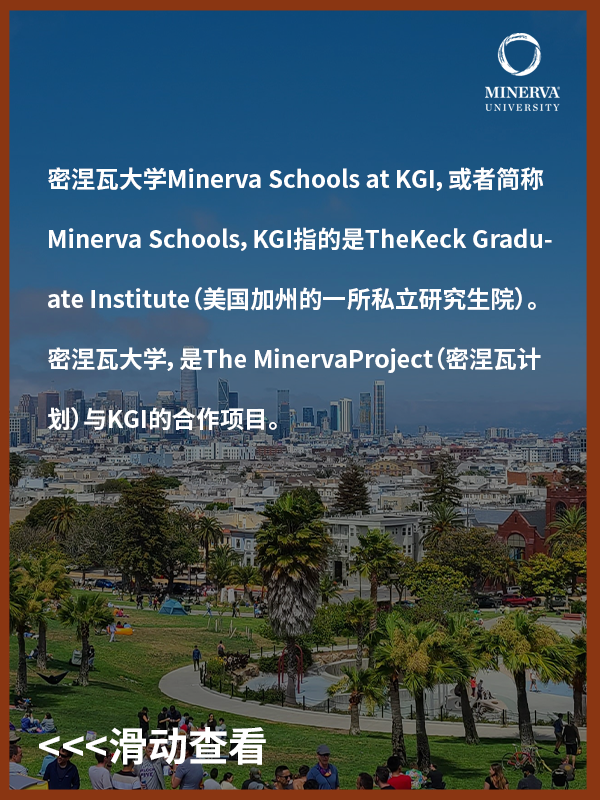 MINERVA
UNIVERSITY

密涅瓦大学Minerva Schools at KGI, 或者简称Minerva Schools, KGI指的是TheKeck Graduate Institute（美国加州的一所私立研究生院）。密涅瓦大学, 是The MinervaProject（密涅瓦计划）与KGI的合作项目。

<<<滑动查看